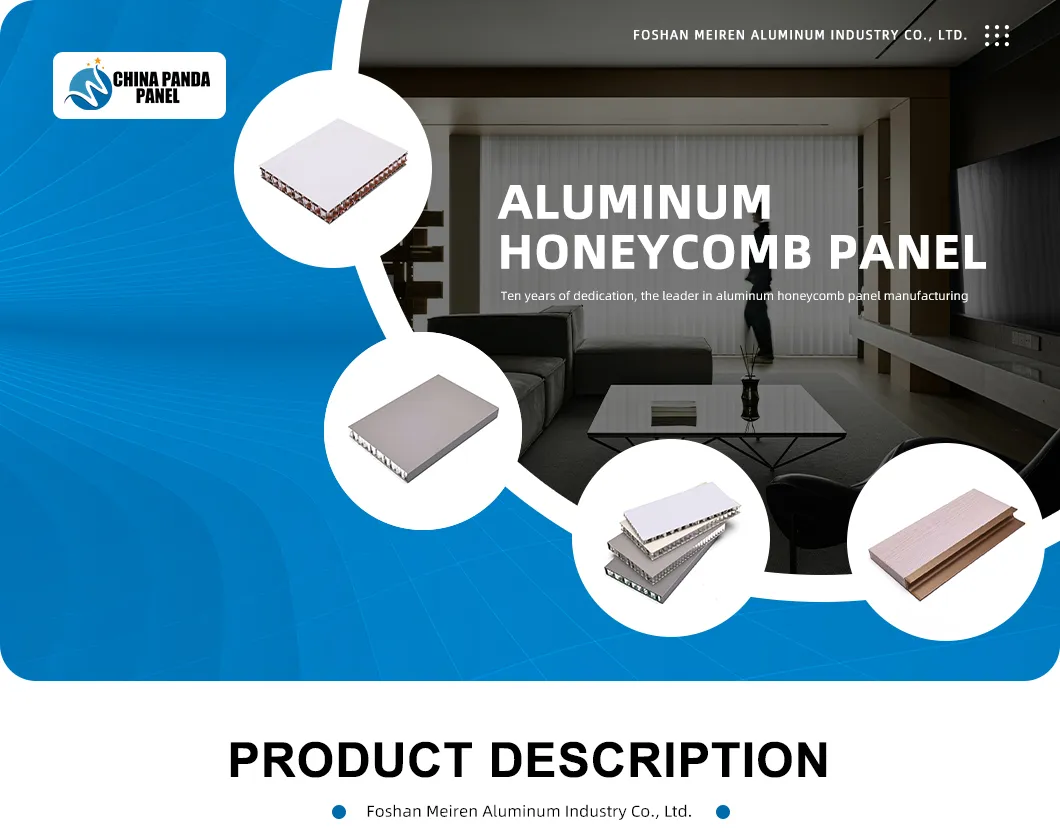 CHINA PANDA PANEL

FOSHAN MEIREN ALUMINUM INDUSTRY CO., LTD.

ALUMINUM HONEYCOMB PANEL

Ten years of dedication, the leader in aluminum honeycomb panel manufacturing

PRODUCT DESCRIPTION

Foshan Meiren Aluminum Industry Co., Ltd.